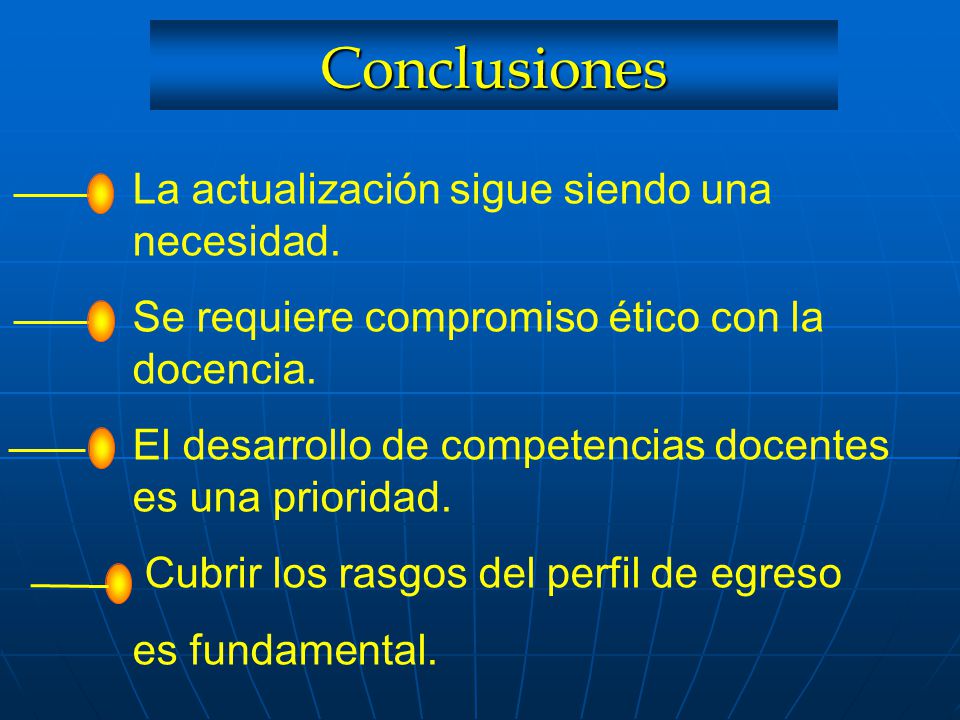 Conclusiones

La actualización sigue siendo una necesidad.

Se requiere compromiso ético con la docencia.

El desarrollo de competencias docentes es una prioridad.

Cubrir los rasgos del perfil de egreso

es fundamental.